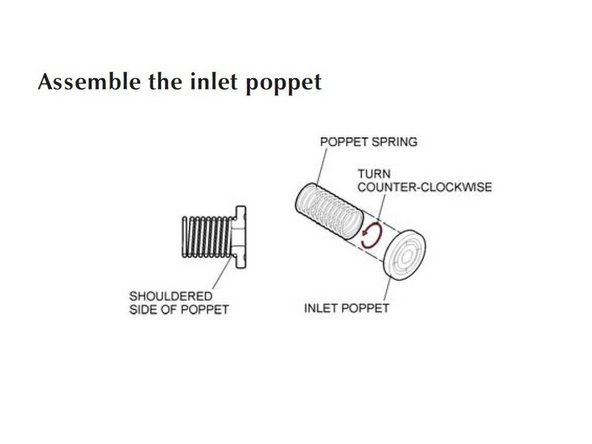 Assemble the inlet poppet

POPPET SPRING

TURN
COUNTER-CLOCKWISE

SHOULDERED
SIDE OF POPPET

INLET POPPET